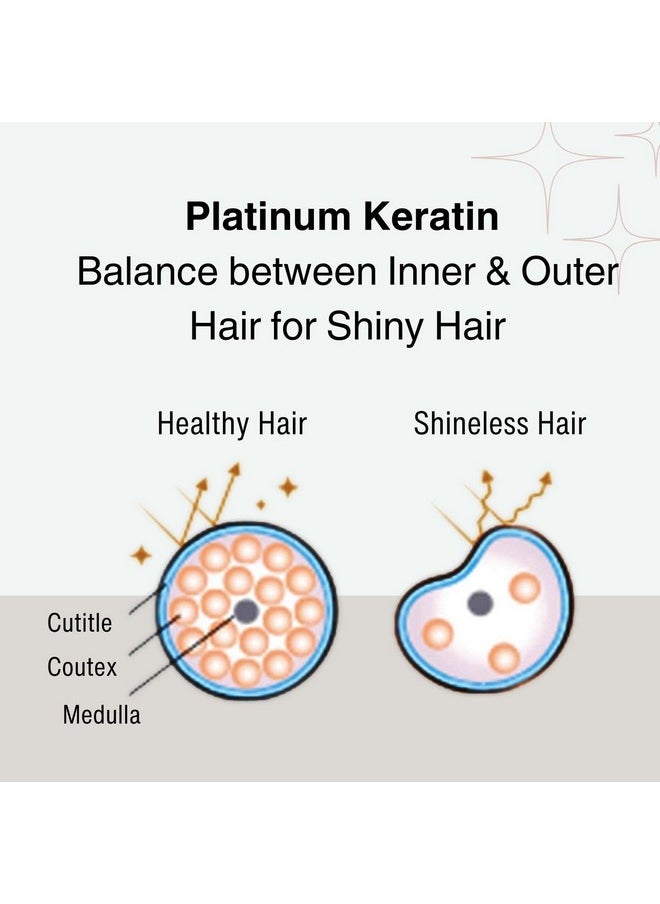 Platinum Keratin
Balance between Inner & Outer Hair for Shiny Hair

Healthy Hair

Shineless Hair

Cutitle
Coutex
Medulla